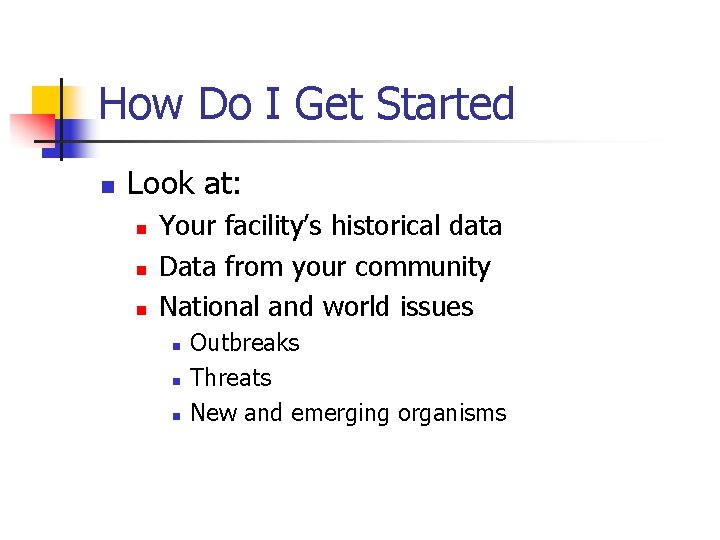 How Do I Get Started

- Look at:
  - Your facility's historical data
  - Data from your community
  - National and world issues
    - Outbreaks
    - Threats
    - New and emerging organisms